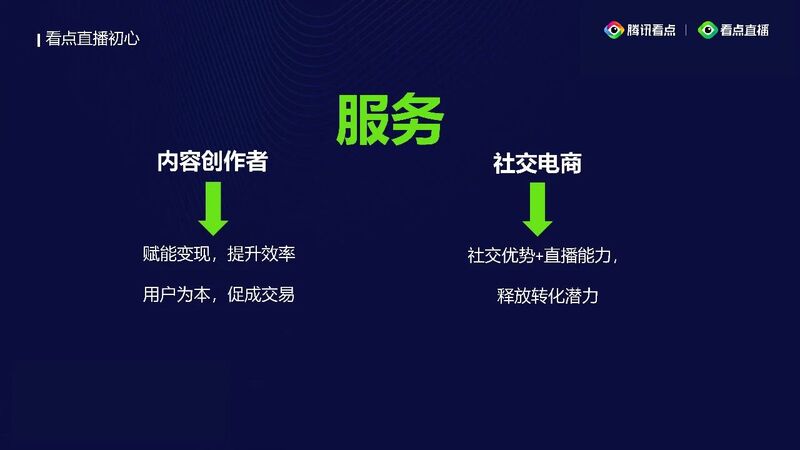 看点直播初心

腾讯看点 | 看点直播

服务

内容创作者

赋能变现，提升效率

用户为本，促成交易

社交电商

社交优势+直播能力，

释放转化潜力